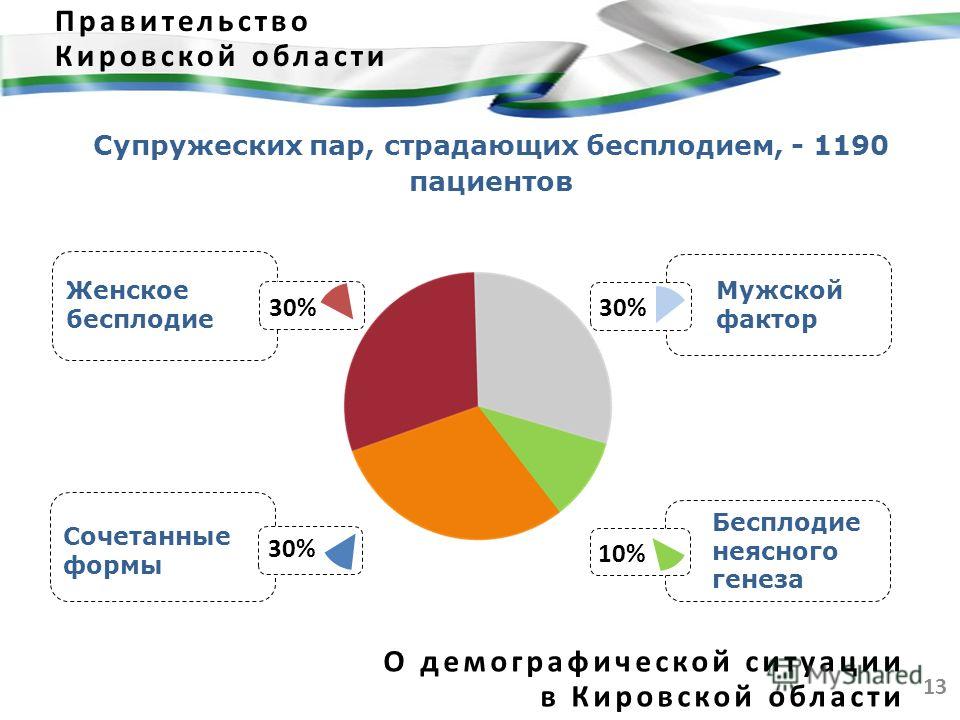 Правительство Кировской области

Супружеских пар, страдающих бесплодием, - 1190 пациентов

Женское бесплодие

30%

30%

Мужской фактор

Сочетанные формы

30%

10%

Бесплодие неясного генеза

О демографической ситуации в Кировской области

MyShared

13